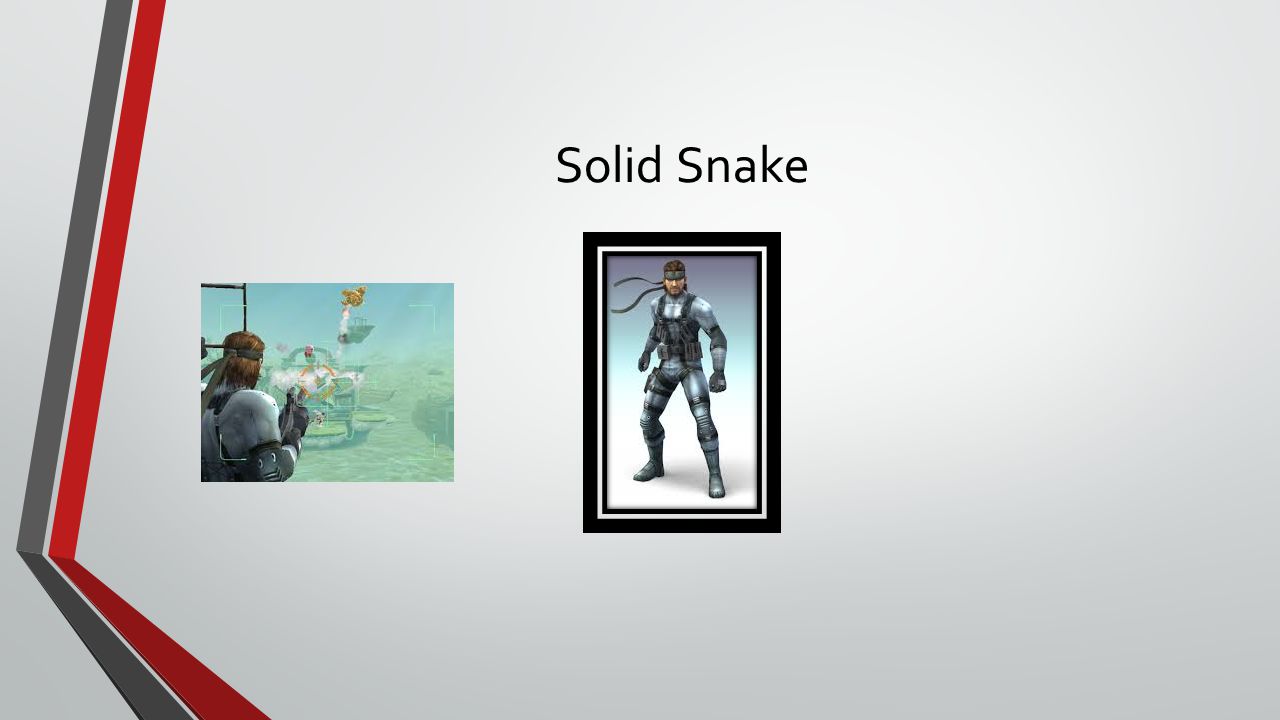 Solid Snake